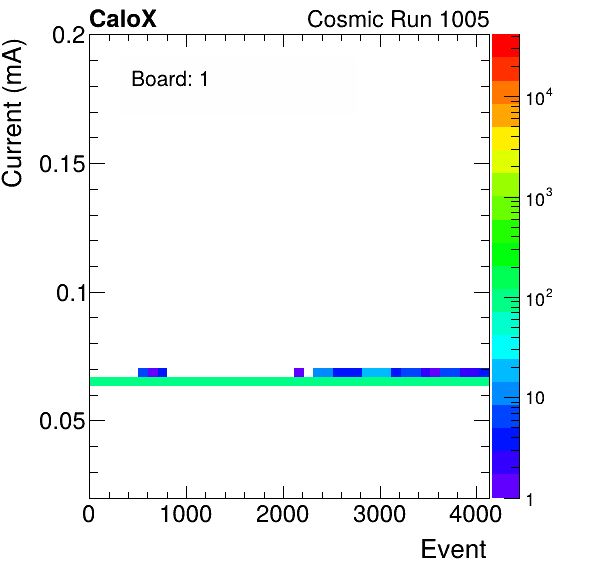 CaloX

Cosmic Run 1005

Board: 1

Current (mA)

0.2

0.15

0.1

0.05

0

1000

2000

3000

4000

Event

$10^4$

$10^3$

$10^2$

10

1